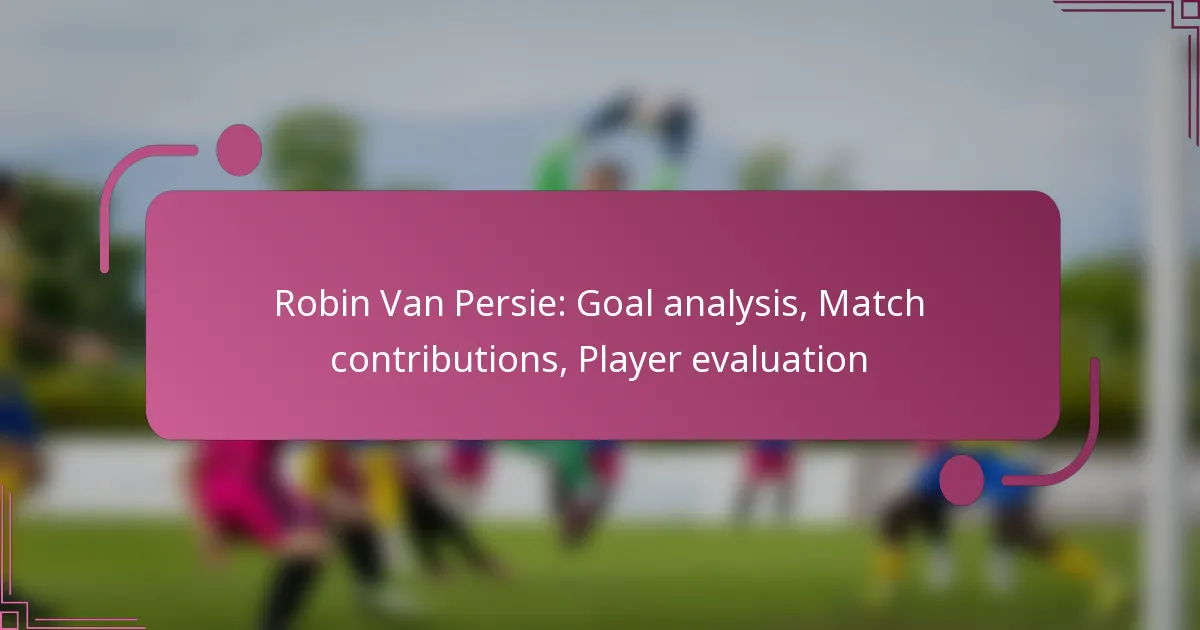 Robin Van Persie: Goal analysis, Match contributions, Player evaluation